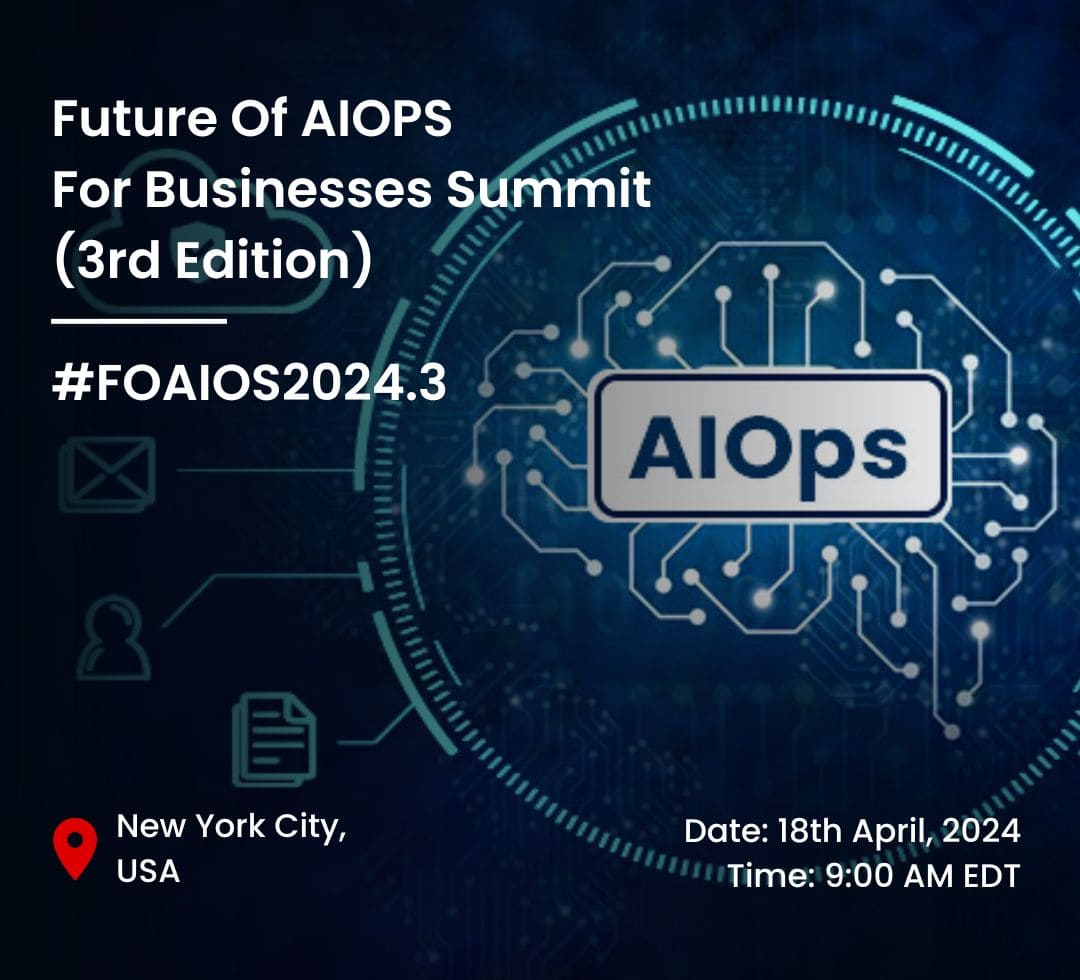 Future Of AIOPS
For Businesses Summit
(3rd Edition)

#FOAIOS2024.3

AIOps

New York City,
USA

Date: 18th April, 2024
Time: 9:00 AM EDT